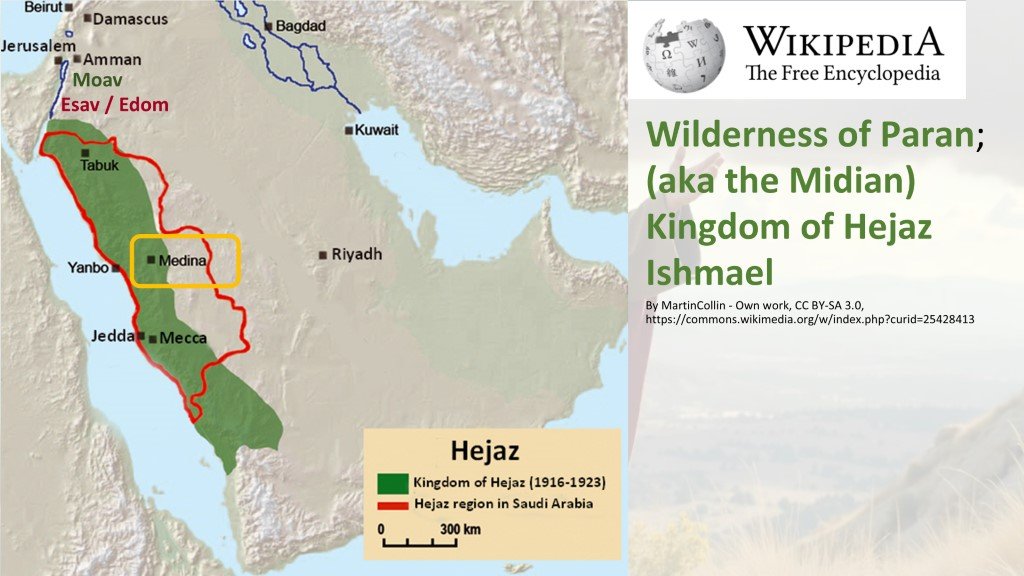 Beirut
Damascus
Bagdad
Jerusalem
Amman
Moav
Esav / Edom
Kuwait
Tabuk
Medina
Riyadh
Yanbo
Jedda
Mecca

Hejaz
Kingdom of Hejaz (1916-1923)
Hejaz region in Saudi Arabia
0 300 km

WIKIPEDIA
The Free Encyclopedia

Wilderness of Paran; (aka the Midian) Kingdom of Hejaz Ishmael

By MartinCollin - Own work, CC BY-SA 3.0, https://commons.wikimedia.org/w/index.php?curid=25428413